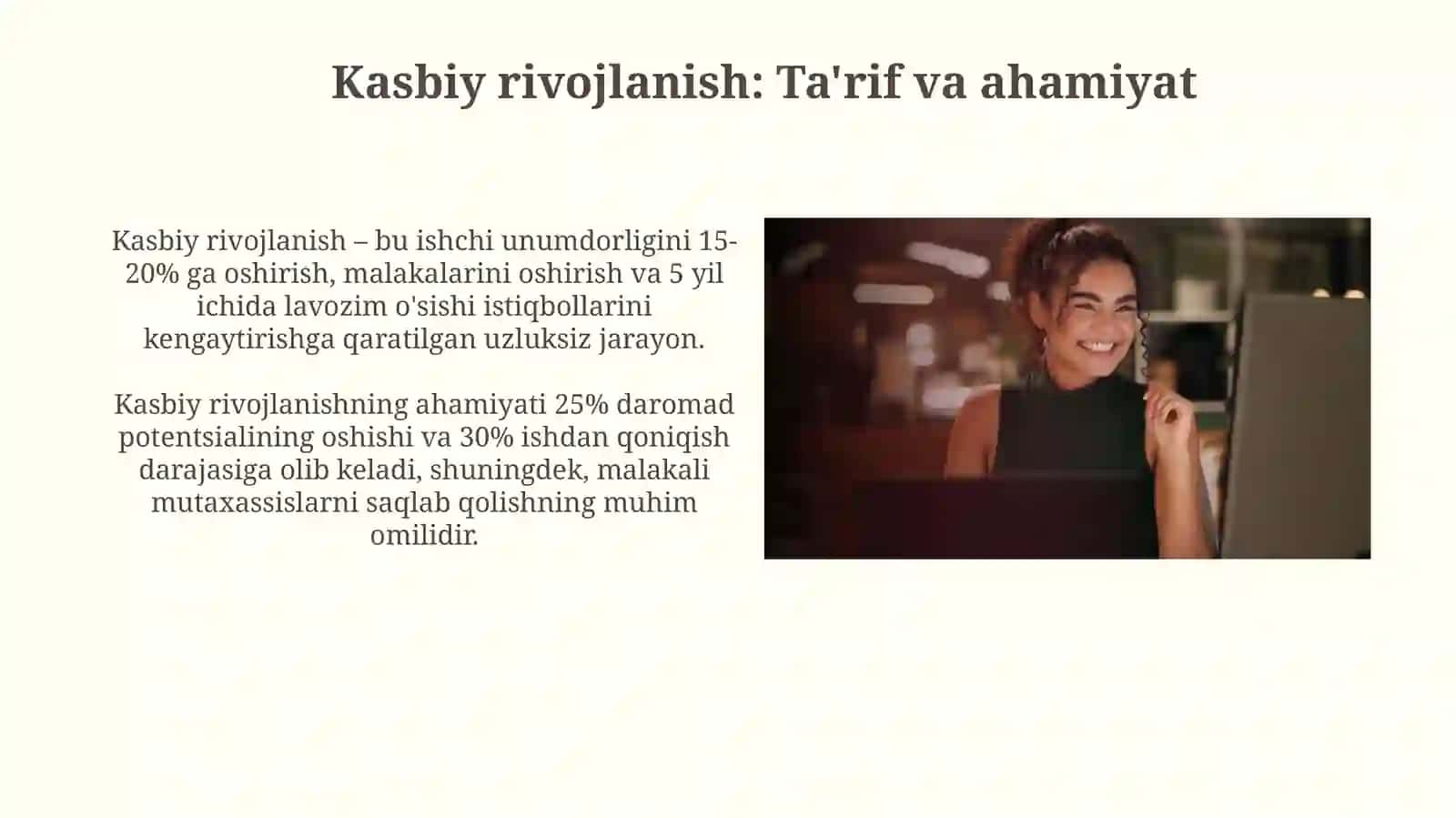 Kasbiy rivojlanish: Ta'rif va ahamiyat

Kasbiy rivojlanish – bu ishchi unumdorligini 15-20% ga oshirish, malakalarini oshirish va 5 yil ichida lavozim o'sishi istiqbollarini kengaytirishga qaratilgan uzluksiz jarayon.

Kasbiy rivojlanishning ahamiyati 25% daromad potentsialining oshishi va 30% ishdan qoniqish darajasiga olib keladi, shuningdek, malakali mutaxassislarni saqlab qolishning muhim omilidir.